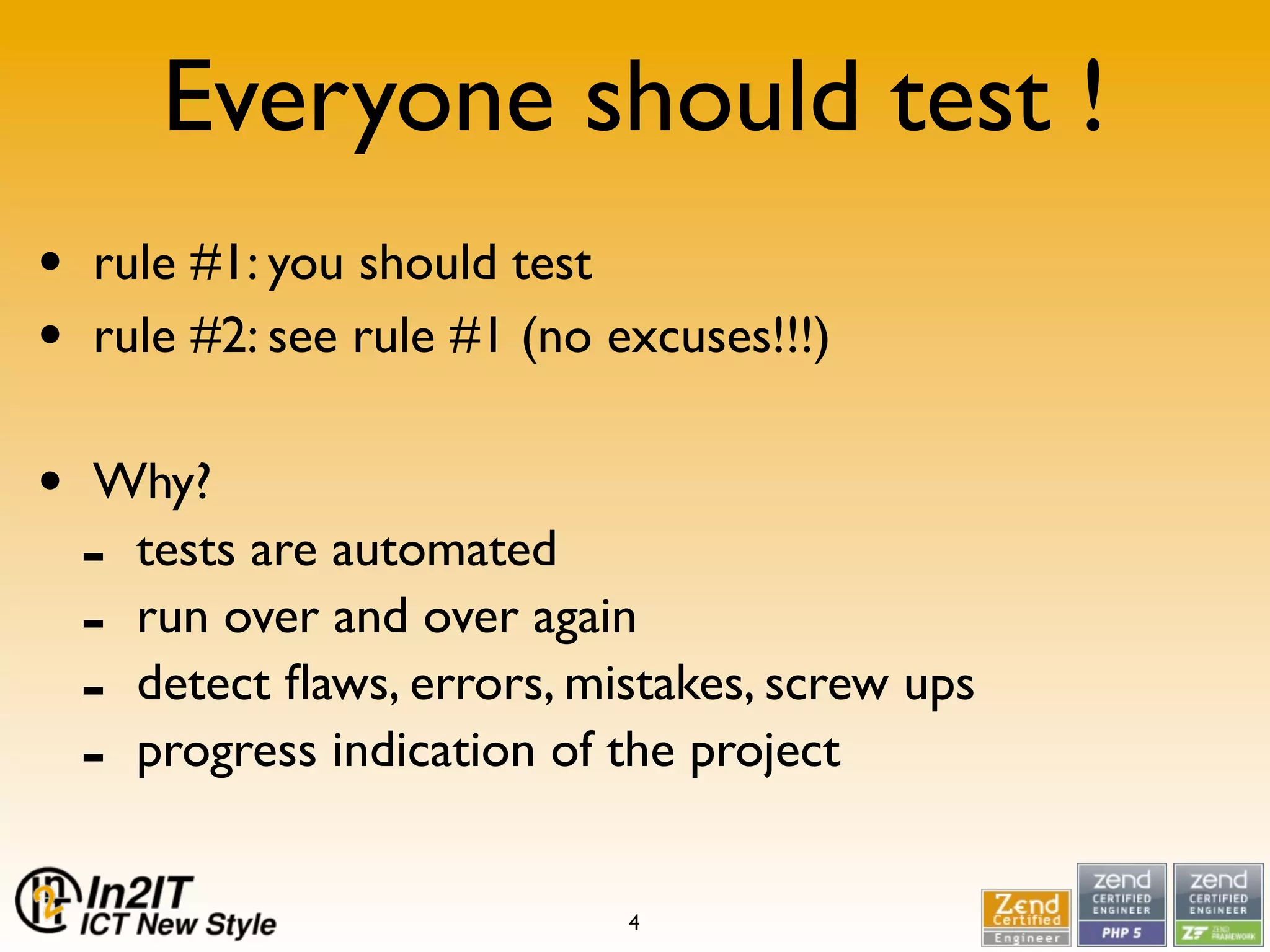 Everyone should test !

• rule #1: you should test
• rule #2: see rule #1 (no excuses!!!)

• Why?
- tests are automated
- run over and over again
- detect flaws, errors, mistakes, screw ups
- progress indication of the project

In2IT
ICT New Style

4

Zend Certified Engineer

zend CERTIFIED ENGINEER PHP 5

zend CERTIFIED ENGINEER ZF ZEND FRAMEWORK